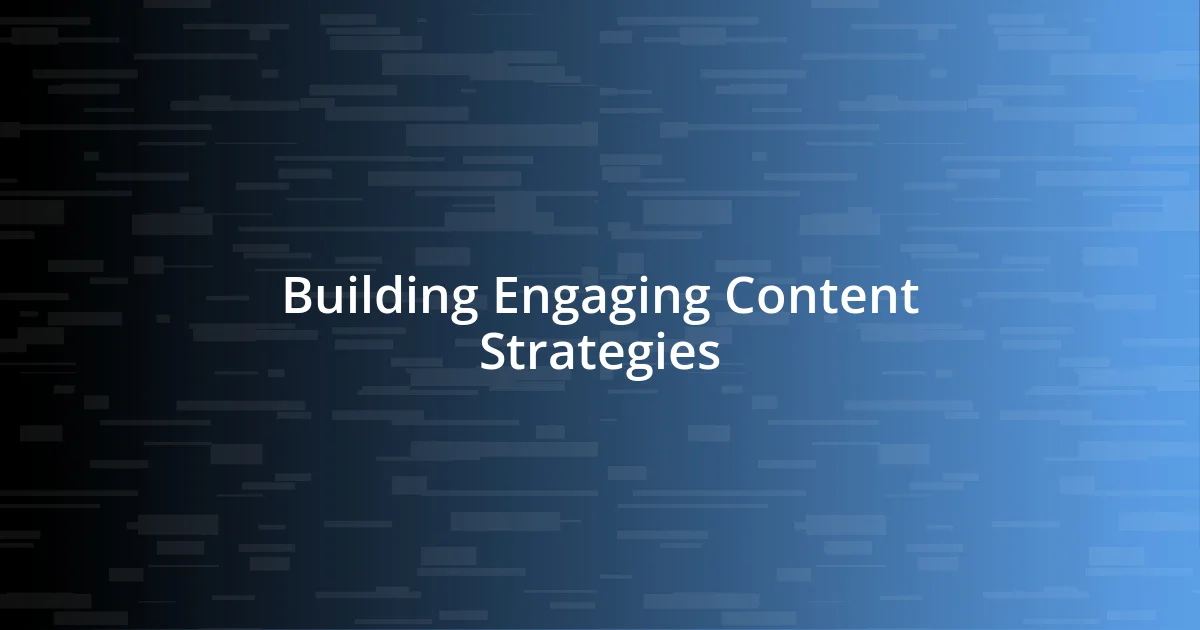 Building Engaging Content Strategies